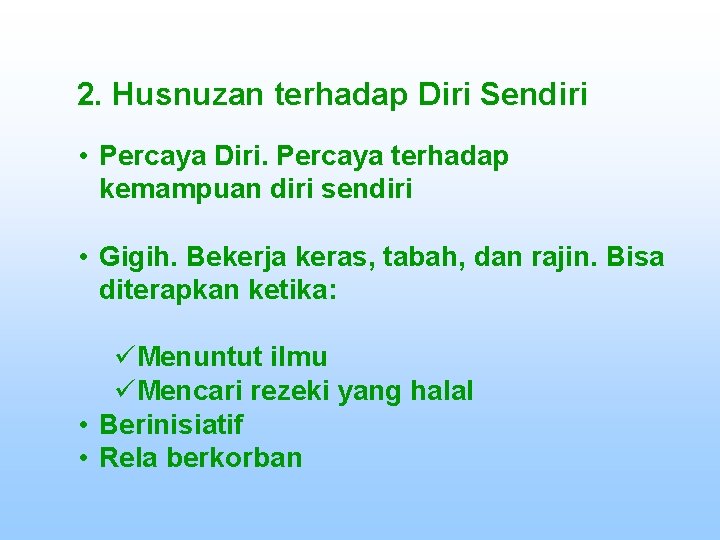 2. Husnuzan terhadap Diri Sendiri

• Percaya Diri. Percaya terhadap kemampuan diri sendiri

• Gigih. Bekerja keras, tabah, dan rajin. Bisa diterapkan ketika:

✓Menuntut ilmu
✓Mencari rezeki yang halal

• Berinisiatif
• Rela berkorban